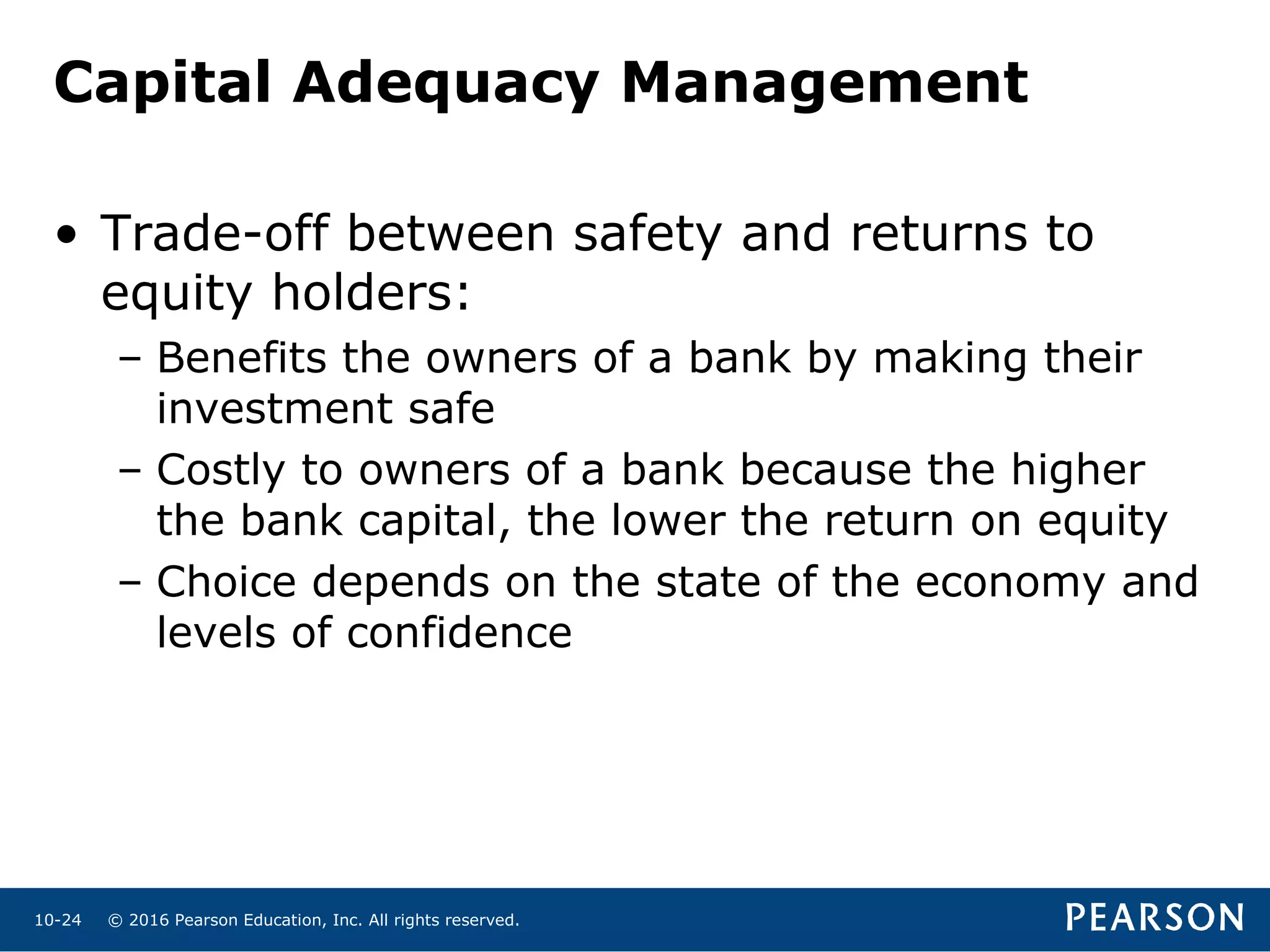 Capital Adequacy Management

• Trade-off between safety and returns to equity holders:
– Benefits the owners of a bank by making their investment safe
– Costly to owners of a bank because the higher the bank capital, the lower the return on equity
– Choice depends on the state of the economy and levels of confidence

10-24 © 2016 Pearson Education, Inc. All rights reserved.
PEARSON